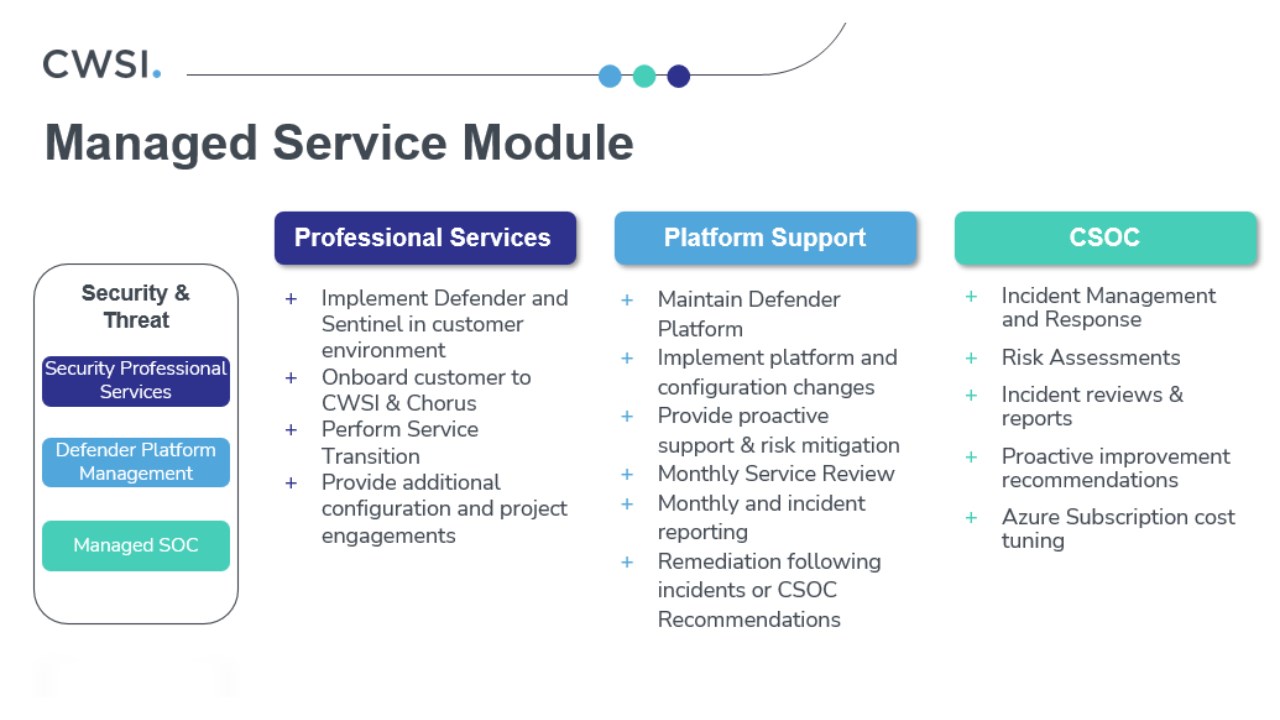 CWSI.

Managed Service Module

Security & Threat

Security Professional Services

Defender Platform Management

Managed SOC

Professional Services

+ Implement Defender and Sentinel in customer environment
+ Onboard customer to CWSI & Chorus
+ Perform Service Transition
+ Provide additional configuration and project engagements

Platform Support

+ Maintain Defender Platform
+ Implement platform and configuration changes
+ Provide proactive support & risk mitigation
+ Monthly Service Review
+ Monthly and incident reporting
+ Remediation following incidents or CSOC Recommendations

CSOC

+ Incident Management and Response
+ Risk Assessments
+ Incident reviews & reports
+ Proactive improvement recommendations
+ Azure Subscription cost tuning